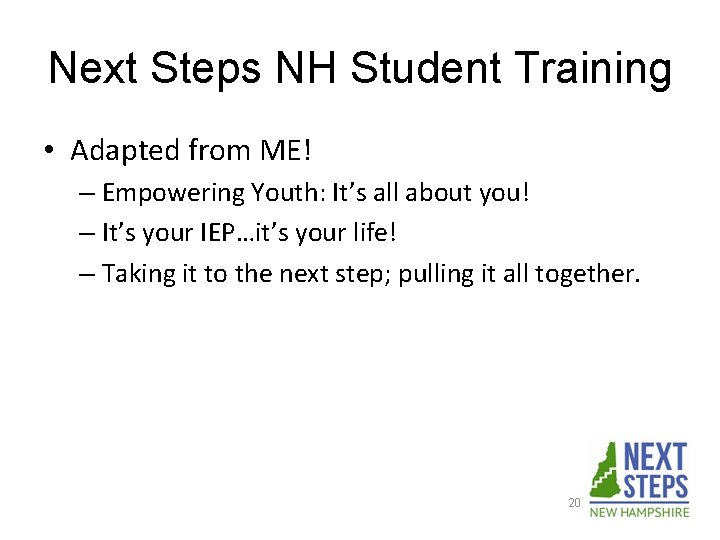 Next Steps NH Student Training

• Adapted from ME!
  – Empowering Youth: It's all about you!
  – It's your IEP…it's your life!
  – Taking it to the next step; pulling it all together.

20

NEXT STEPS
NEW HAMPSHIRE